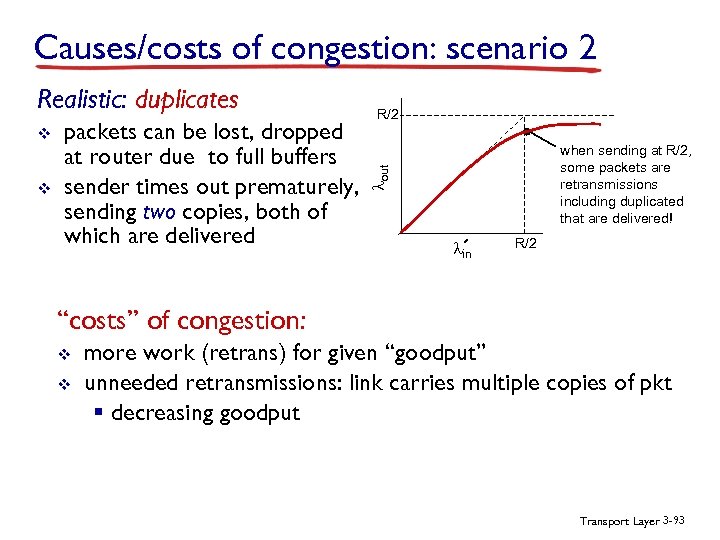 Causes/costs of congestion: scenario 2

Realistic: duplicates

❖ packets can be lost, dropped at router due to full buffers

❖ sender times out prematurely, sending two copies, both of which are delivered

R/2

$\lambda_{out}$

$\lambda'_{in}$

R/2

when sending at R/2, some packets are retransmissions including duplicated that are delivered!

"costs" of congestion:

❖ more work (retrans) for given "goodput"

❖ unneeded retransmissions: link carries multiple copies of pkt

▪ decreasing goodput

Transport Layer 3-93